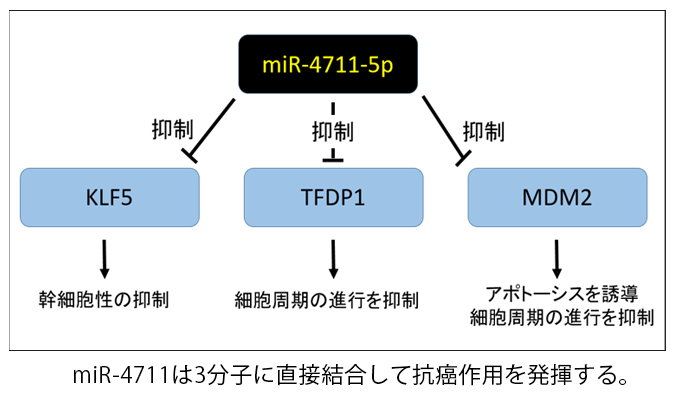 miR-4711-5p

抑制

抑制

抑制

KLF5

TFDP1

MDM2

幹細胞性の抑制

細胞周期の進行を抑制

アポトーシスを誘導
細胞周期の進行を抑制

miR-4711は3分子に直接結合して抗癌作用を発揮する。